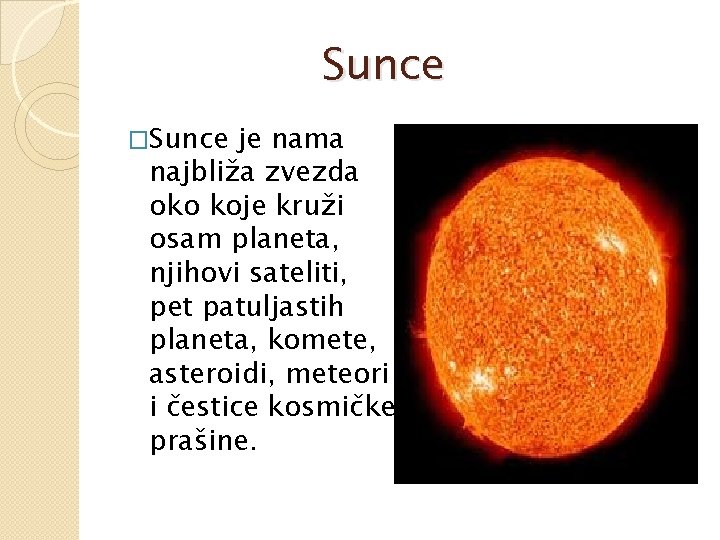 Sunce

□Sunce je nama najbliža zvezda oko koje kruži osam planeta, njihovi sateliti, pet patuljastih planeta, komete, asteroidi, meteori i čestice kosmičke prašine.